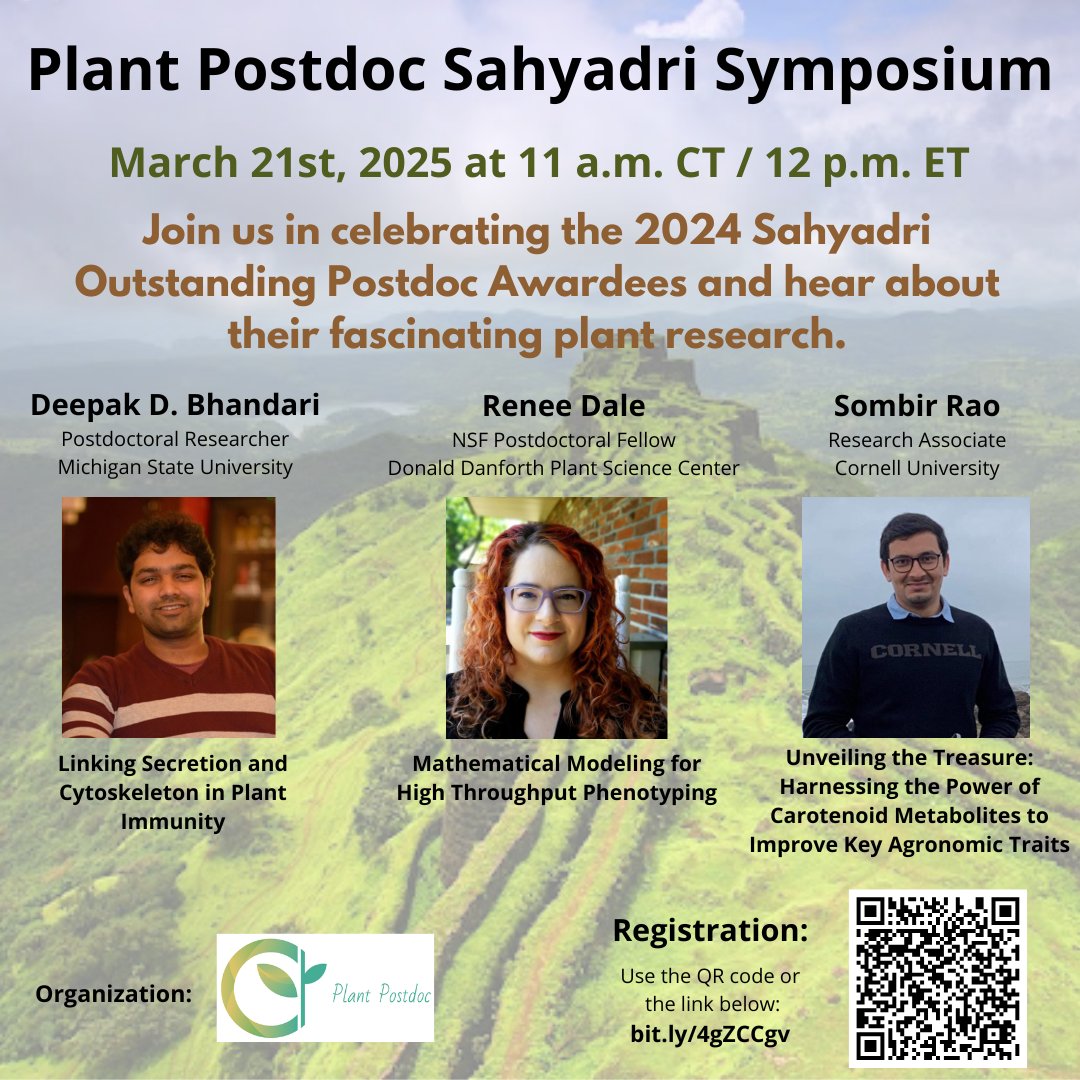 Plant Postdoc Sahyadri Symposium

March 21st, 2025 at 11 a.m. CT / 12 p.m. ET

Join us in celebrating the 2024 Sahyadri Outstanding Postdoc Awardees and hear about their fascinating plant research.

Deepak D. Bhandari
Postdoctoral Researcher
Michigan State University

Linking Secretion and Cytoskeleton in Plant Immunity

Renee Dale
NSF Postdoctoral Fellow
Donald Danforth Plant Science Center

Mathematical Modeling for High Throughput Phenotyping

Sombir Rao
Research Associate
Cornell University

CORNELL

Unveiling the Treasure: Harnessing the Power of Carotenoid Metabolites to Improve Key Agronomic Traits

Organization:

Plant Postdoc

Registration:

Use the QR code or the link below:
bit.ly/4gZCCgv